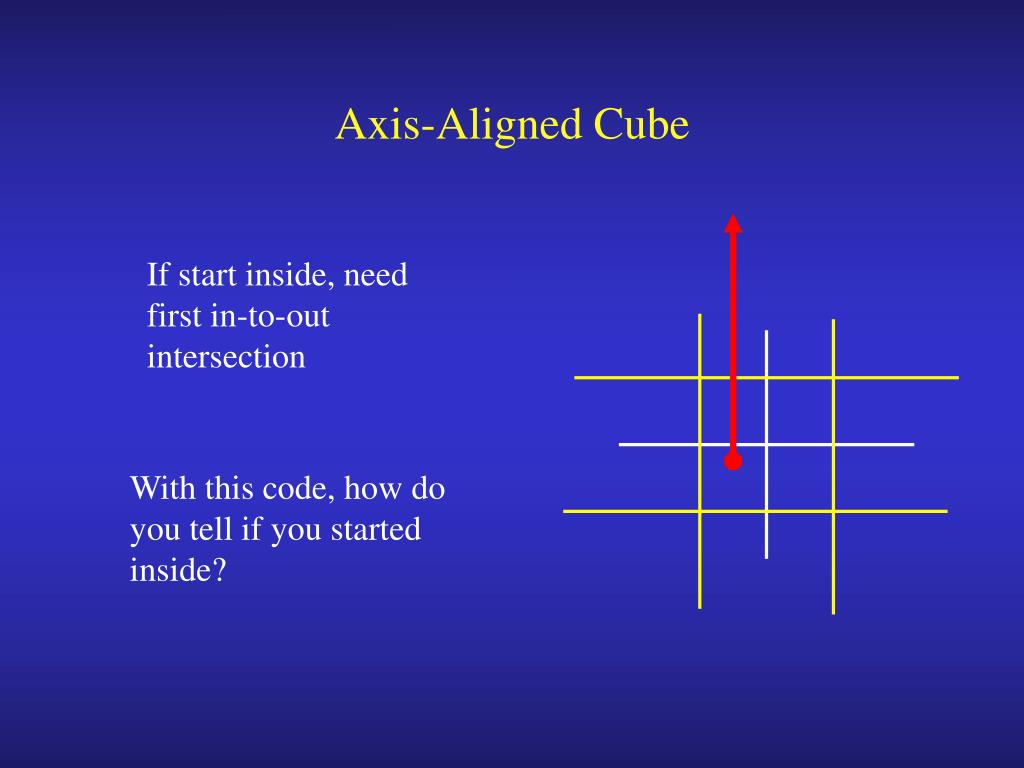 Axis-Aligned Cube

If start inside, need first in-to-out intersection

With this code, how do you tell if you started inside?